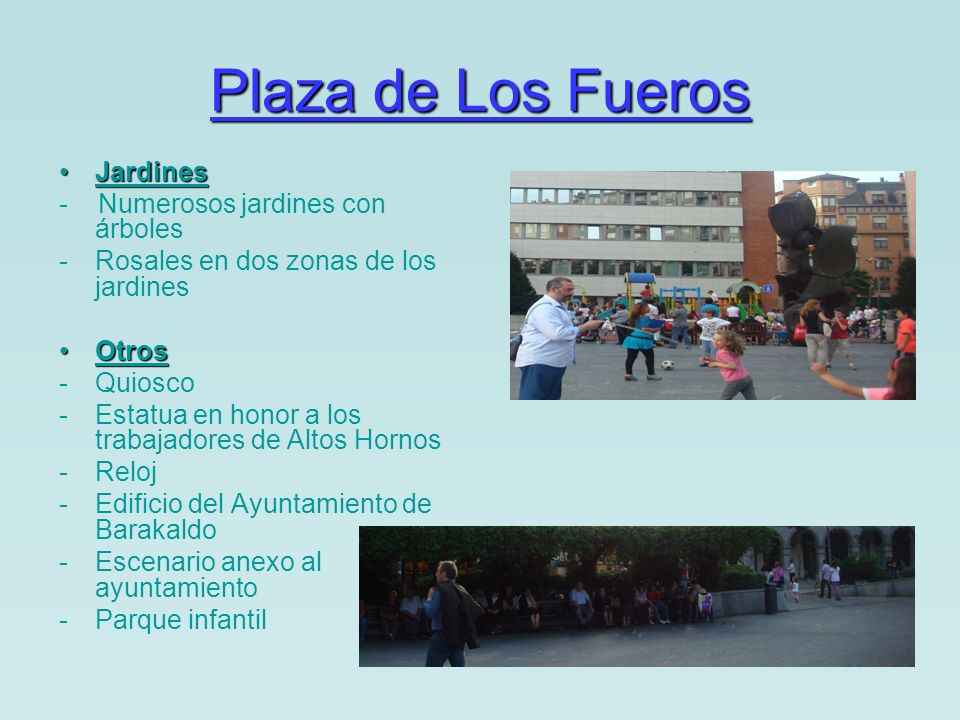 Plaza de Los Fueros

• Jardines
- Numerosos jardines con árboles
- Rosales en dos zonas de los jardines

• Otros
- Quiosco
- Estatua en honor a los trabajadores de Altos Hornos
- Reloj
- Edificio del Ayuntamiento de Barakaldo
- Escenario anexo al ayuntamiento
- Parque infantil